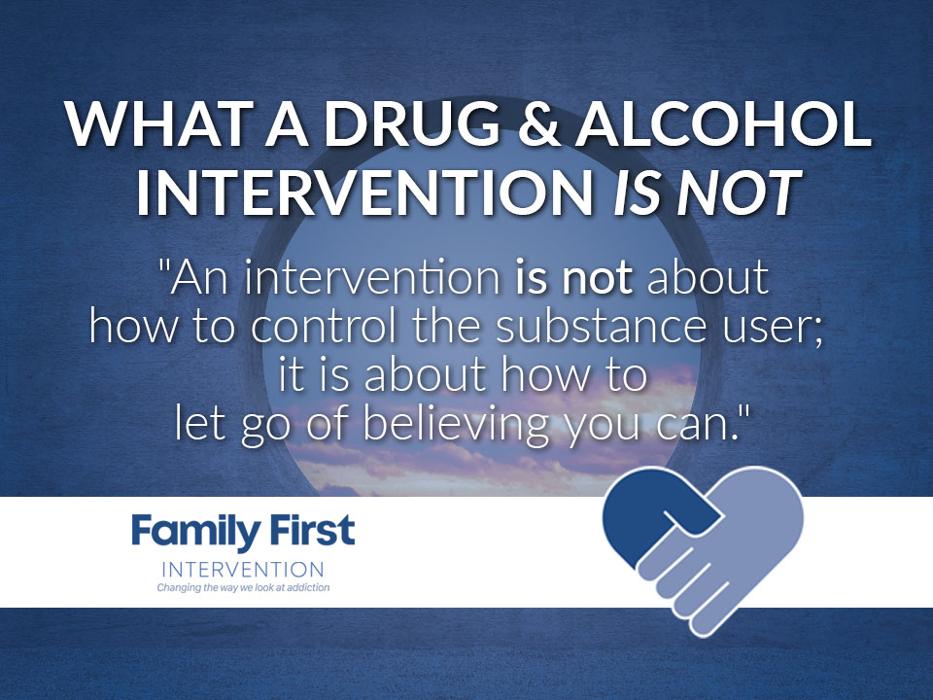 WHAT A DRUG & ALCOHOL INTERVENTION IS NOT

"An intervention is not about how to control the substance user; it is about how to let go of believing you can."

Family First
INTERVENTION
Changing the way we look at addiction